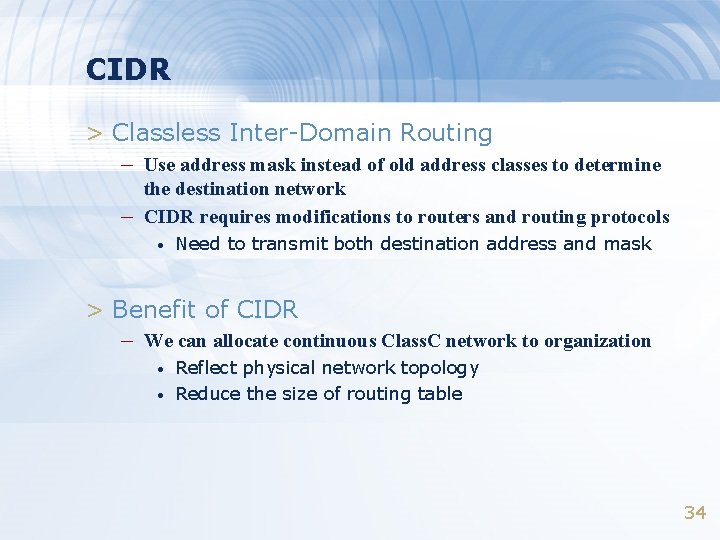 CIDR

> Classless Inter-Domain Routing

– Use address mask instead of old address classes to determine the destination network

– CIDR requires modifications to routers and routing protocols

• Need to transmit both destination address and mask

> Benefit of CIDR

– We can allocate continuous ClassC network to organization

• Reflect physical network topology

• Reduce the size of routing table

34